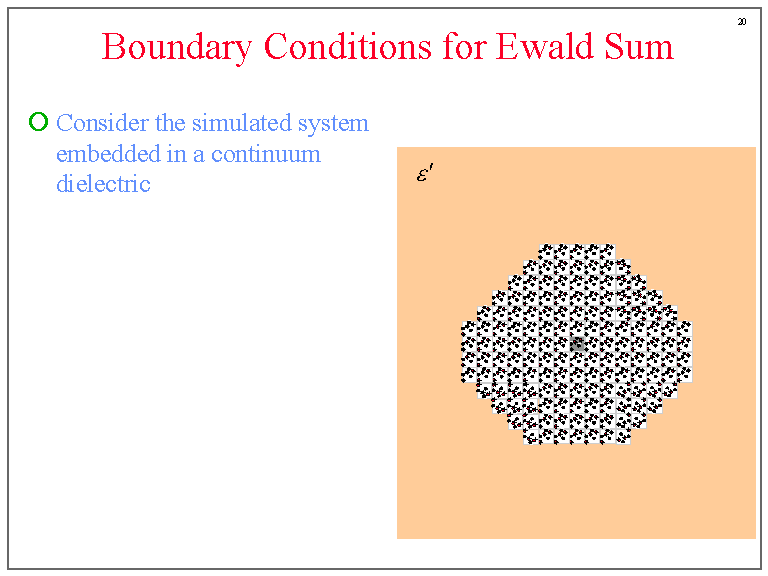 20

Boundary Conditions for Ewald Sum

Consider the simulated system embedded in a continuum dielectric

$\varepsilon'$